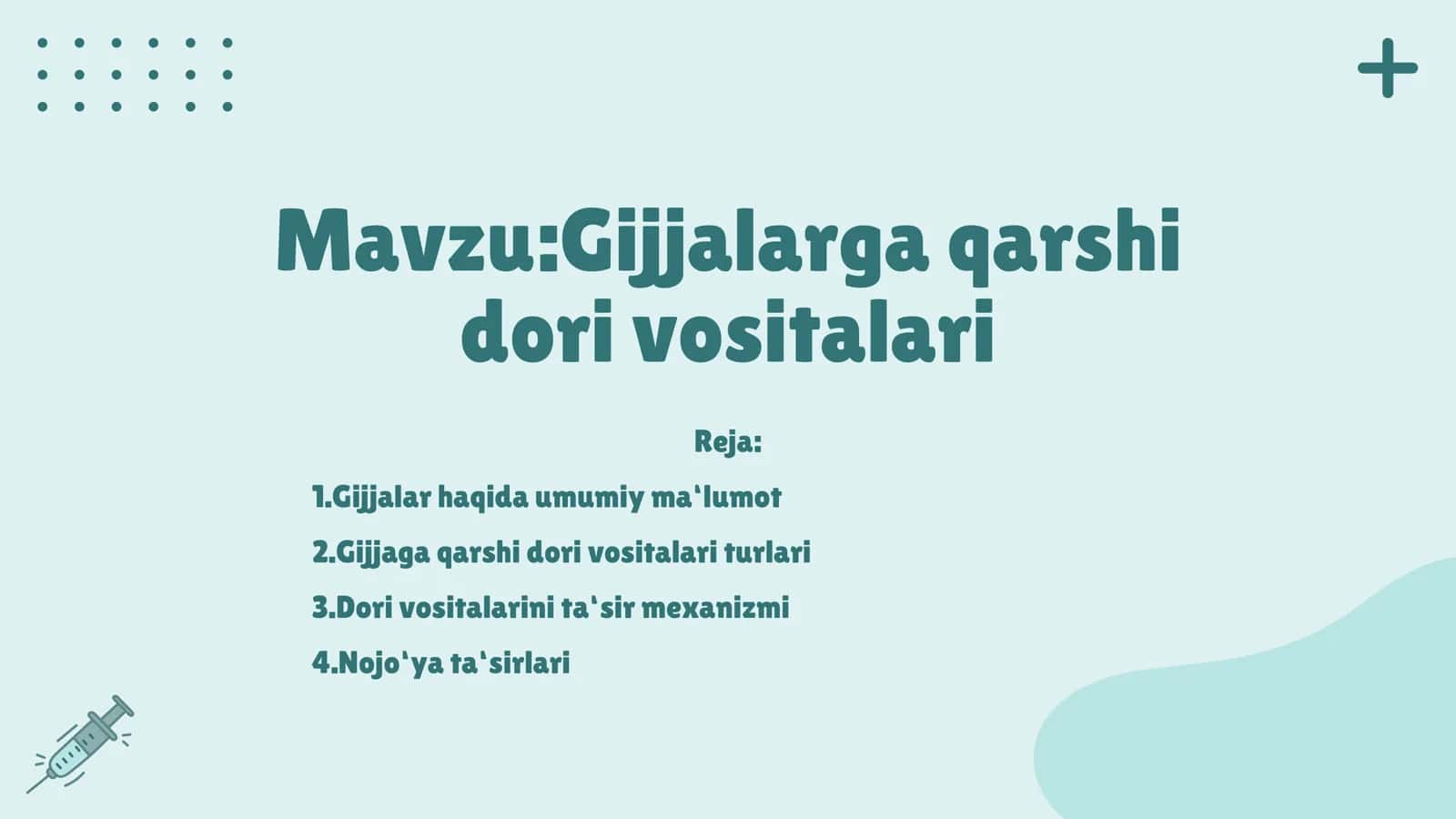 Mavzu:Gijjalarga qarshi dori vositalari

Reja:

1.Gijjalar haqida umumiy ma'lumot

2.Gijjaga qarshi dori vositalari turlari

3.Dori vositalarini ta'sir mexanizmi

4.Nojo'ya ta'sirlari